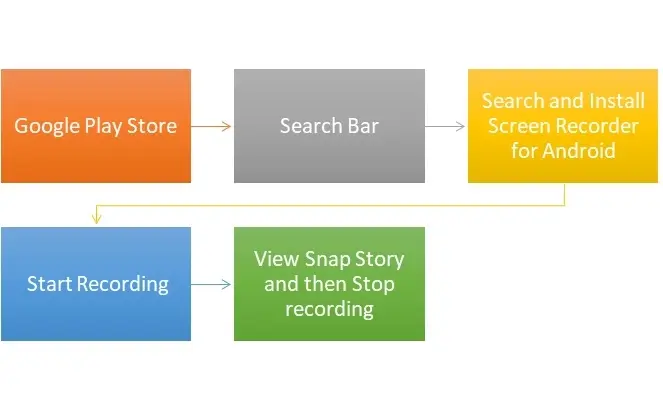 Google Play Store

Search Bar

Search and Install Screen Recorder for Android

Start Recording

View Snap Story and then Stop recording